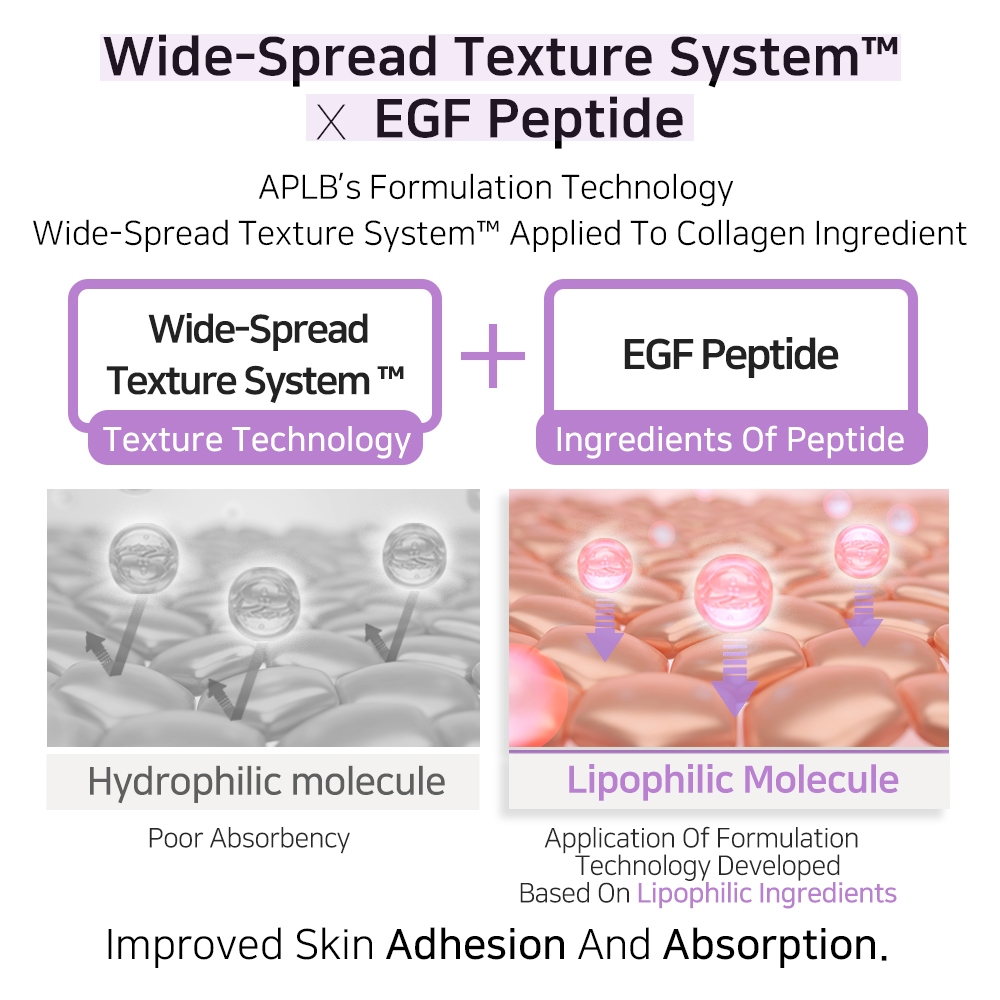 Wide-Spread Texture System™
X EGF Peptide

APLB's Formulation Technology
Wide-Spread Texture System™ Applied To Collagen Ingredient

Wide-Spread Texture System ™
Texture Technology

+

EGF Peptide
Ingredients Of Peptide

Hydrophilic molecule
Poor Absorbency

Lipophilic Molecule
Application Of Formulation Technology Developed Based On Lipophilic Ingredients

Improved Skin Adhesion And Absorption.